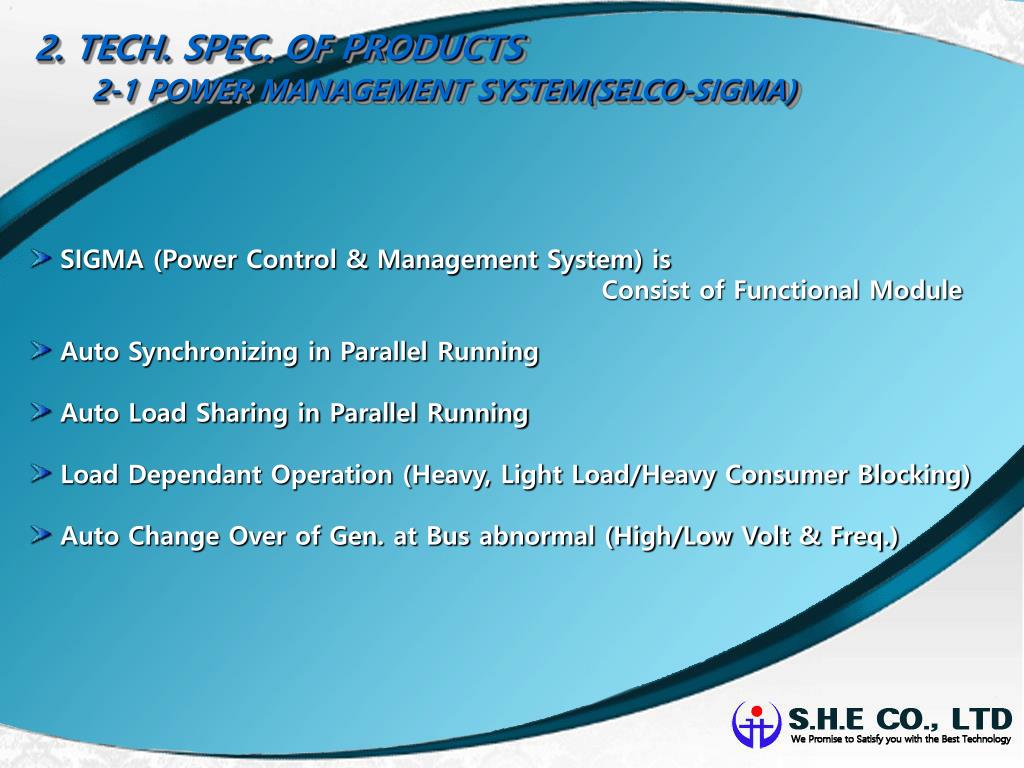 2. TECH. SPEC. OF PRODUCTS
2-1 POWER MANAGEMENT SYSTEM(SELCO-SIGMA)

SIGMA (Power Control & Management System) is Consist of Functional Module

Auto Synchronizing in Parallel Running

Auto Load Sharing in Parallel Running

Load Dependant Operation (Heavy, Light Load/Heavy Consumer Blocking)

Auto Change Over of Gen. at Bus abnormal (High/Low Volt & Freq.)

S.H.E CO., LTD
We Promise to Satisfy you with the Best Technology